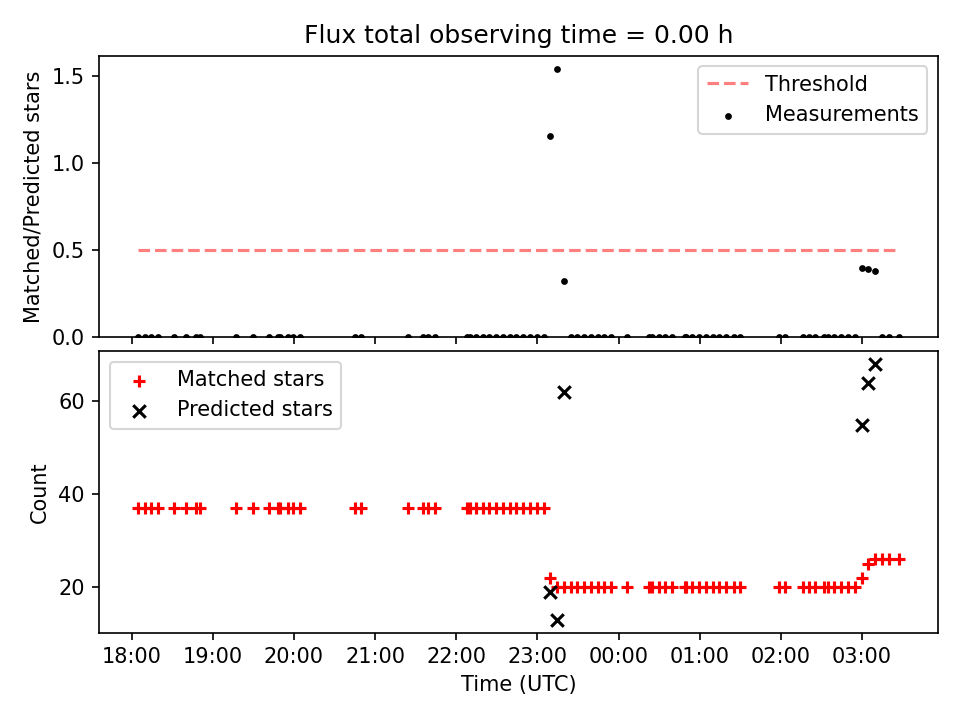 Flux total observing time = 0.00 h

Matched/Predicted stars

1.5
1.0
0.5
0.0

Threshold
Measurements

Count

60
40
20

Matched stars
Predicted stars

18:00 19:00 20:00 21:00 22:00 23:00 00:00 01:00 02:00 03:00

Time (UTC)